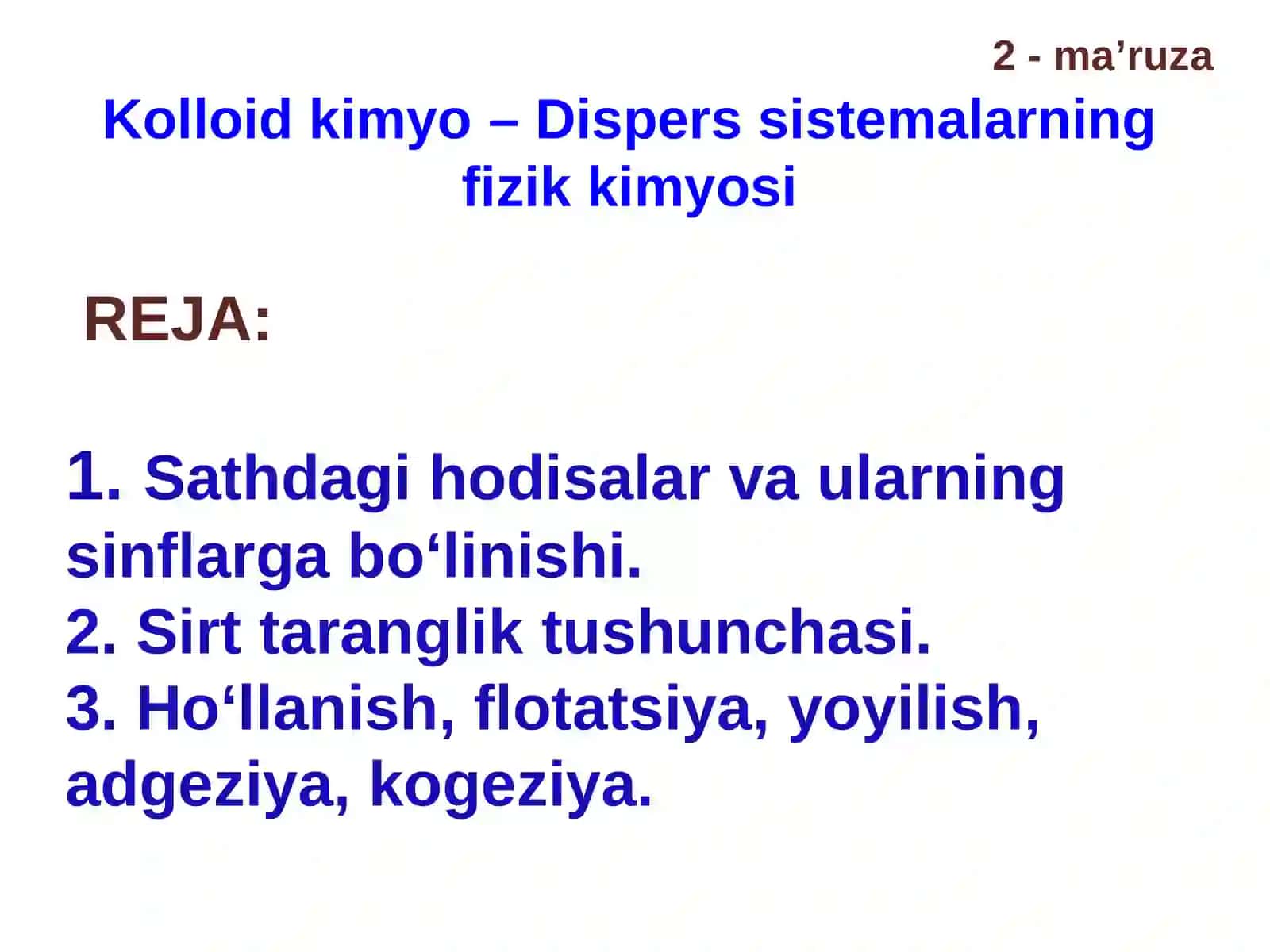 2 - ma’ruza

Kolloid kimyo – Dispers sistemalarning fizik kimyosi

REJA:

1. Sathdagi hodisalar va ularning sinflarga bo‘linishi.
2. Sirt taranglik tushunchasi.
3. Ho‘llanish, flotatsiya, yoyilish, adgeziya, kogeziya.